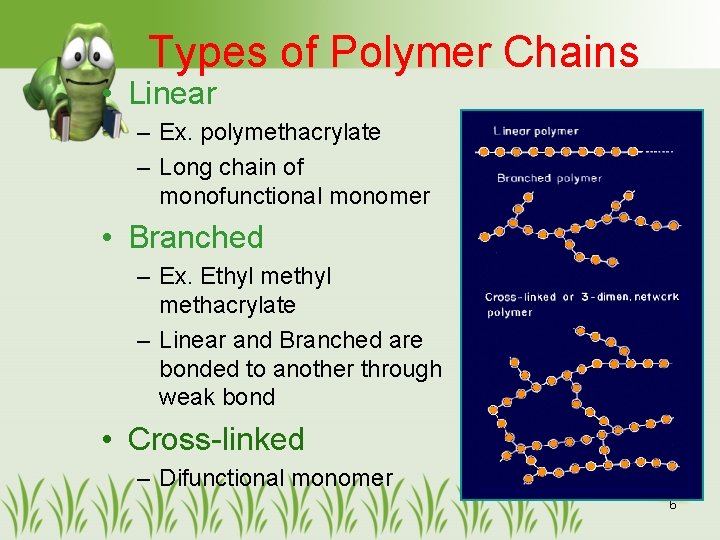 Types of Polymer Chains

• Linear
– Ex. polymethacrylate
– Long chain of monofunctional monomer

• Branched
– Ex. Ethyl methyl methacrylate
– Linear and Branched are bonded to another through weak bond

• Cross-linked
– Difunctional monomer

Linear polymer

Branched polymer

Cross-linked or 3-dimen. network polymer

6